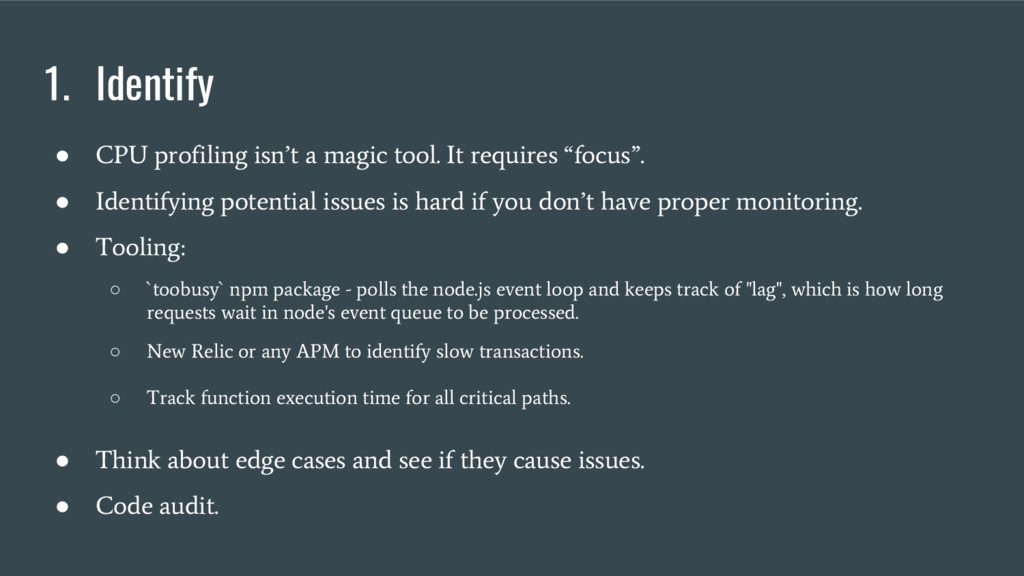 1. Identify

● CPU profiling isn’t a magic tool. It requires “focus”.

● Identifying potential issues is hard if you don’t have proper monitoring.

● Tooling:

○ `toobusy` npm package - polls the node.js event loop and keeps track of "lag", which is how long requests wait in node's event queue to be processed.

○ New Relic or any APM to identify slow transactions.

○ Track function execution time for all critical paths.

● Think about edge cases and see if they cause issues.

● Code audit.